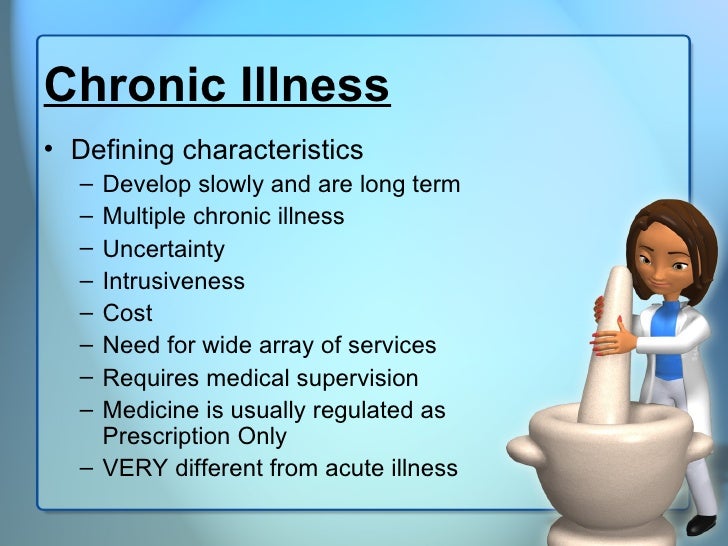 Chronic Illness

• Defining characteristics
– Develop slowly and are long term
– Multiple chronic illness
– Uncertainty
– Intrusiveness
– Cost
– Need for wide array of services
– Requires medical supervision
– Medicine is usually regulated as Prescription Only
– VERY different from acute illness